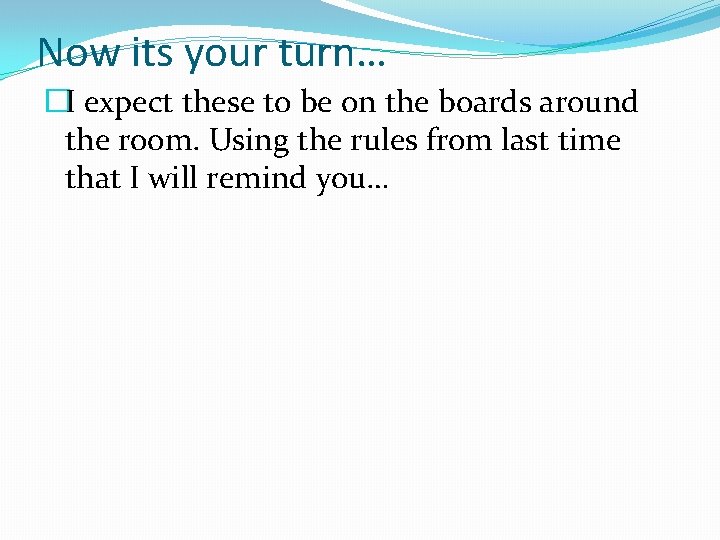 Now its your turn…

I expect these to be on the boards around the room. Using the rules from last time that I will remind you…